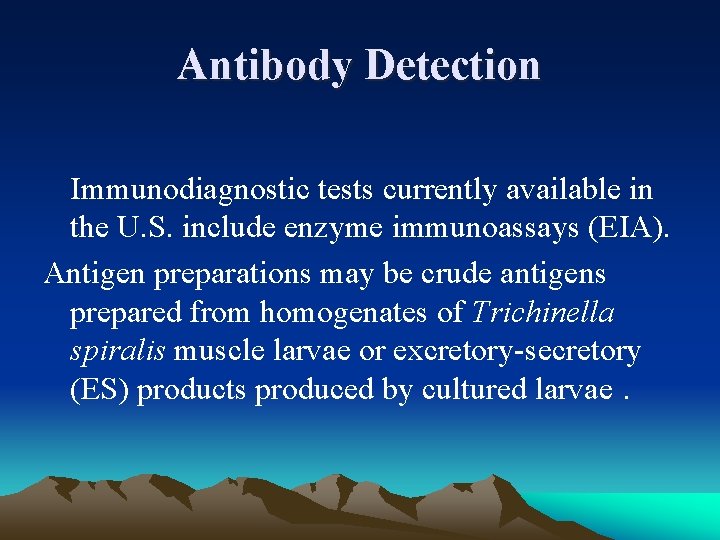 Antibody Detection

Immunodiagnostic tests currently available in the U.S. include enzyme immunoassays (EIA).

Antigen preparations may be crude antigens prepared from homogenates of Trichinella spiralis muscle larvae or excretory-secretory (ES) products produced by cultured larvae .